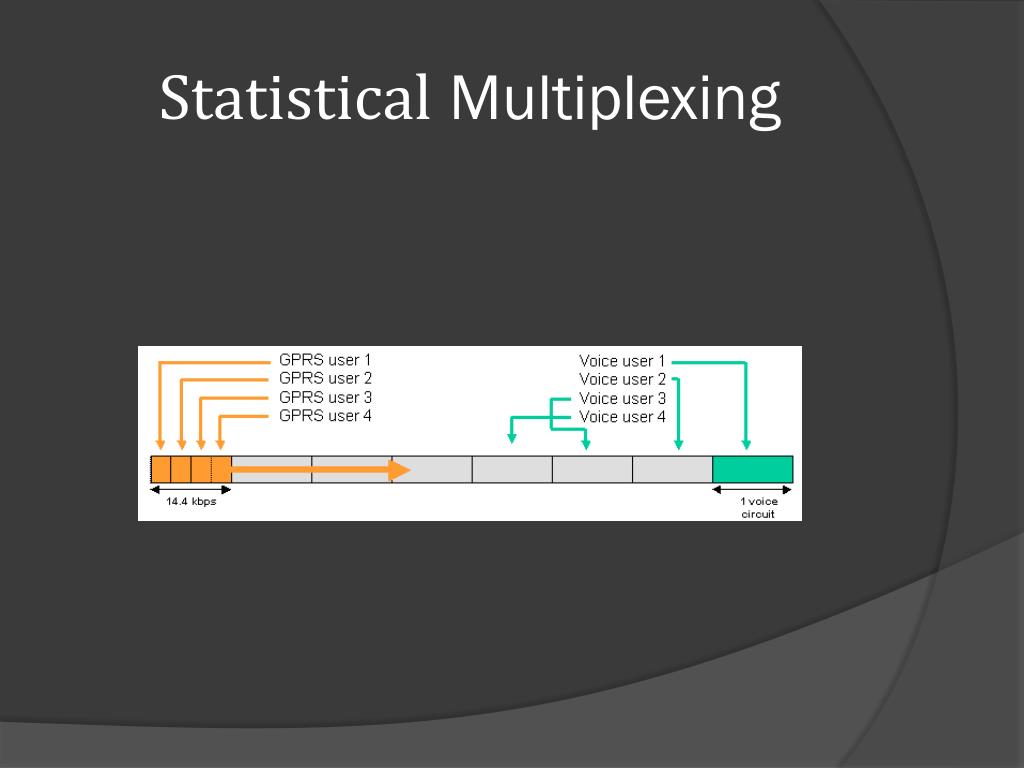 Statistical Multiplexing

GPRS user 1
GPRS user 2
GPRS user 3
GPRS user 4

Voice user 1
Voice user 2
Voice user 3
Voice user 4

14.4 kbps

1 voice circuit